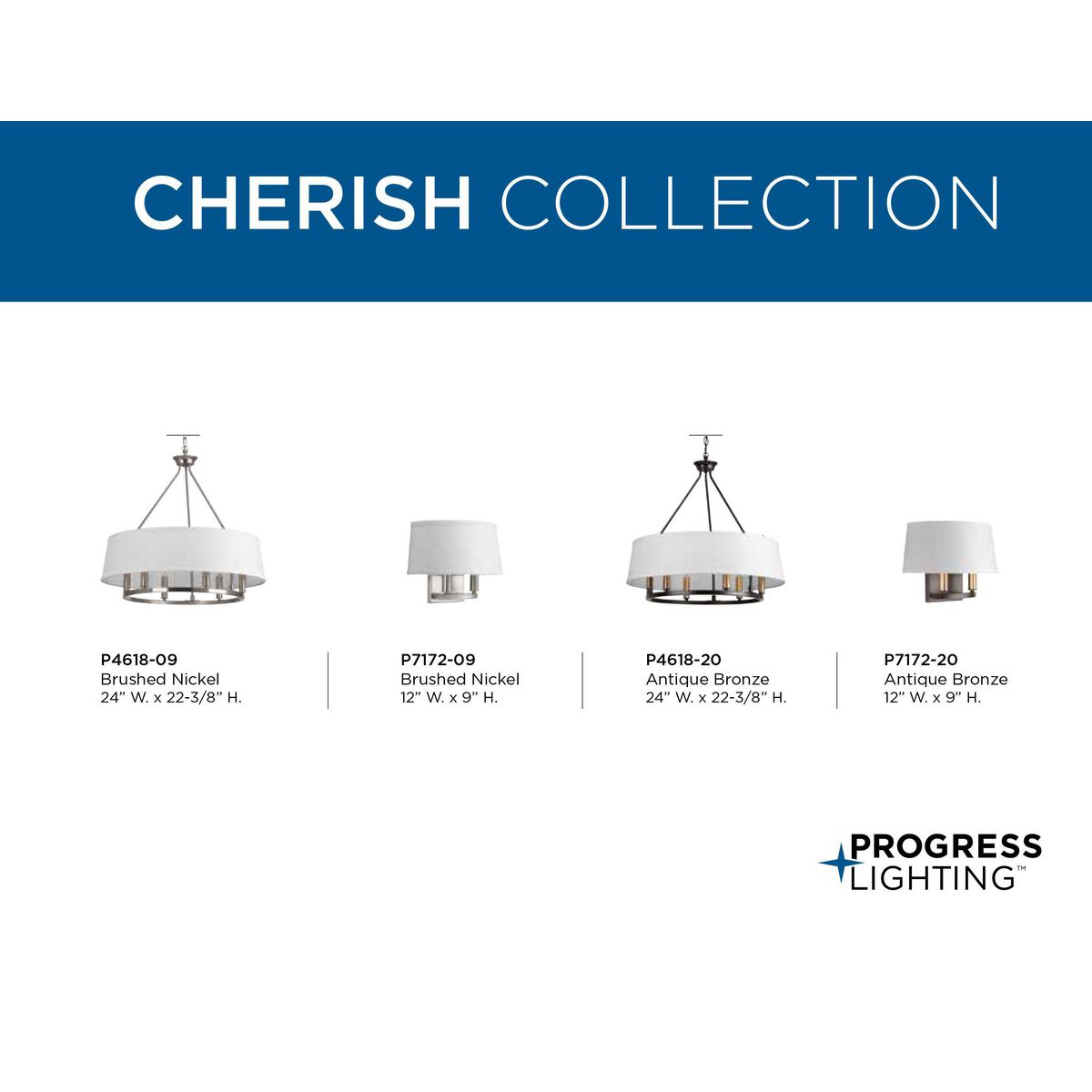 CHERISH COLLECTION

P4618-09
Brushed Nickel
24" W. x 22-3/8" H.

P7172-09
Brushed Nickel
12" W. x 9" H.

P4618-20
Antique Bronze
24" W. x 22-3/8" H.

P7172-20
Antique Bronze
12" W. x 9" H.

PROGRESS LIGHTING™